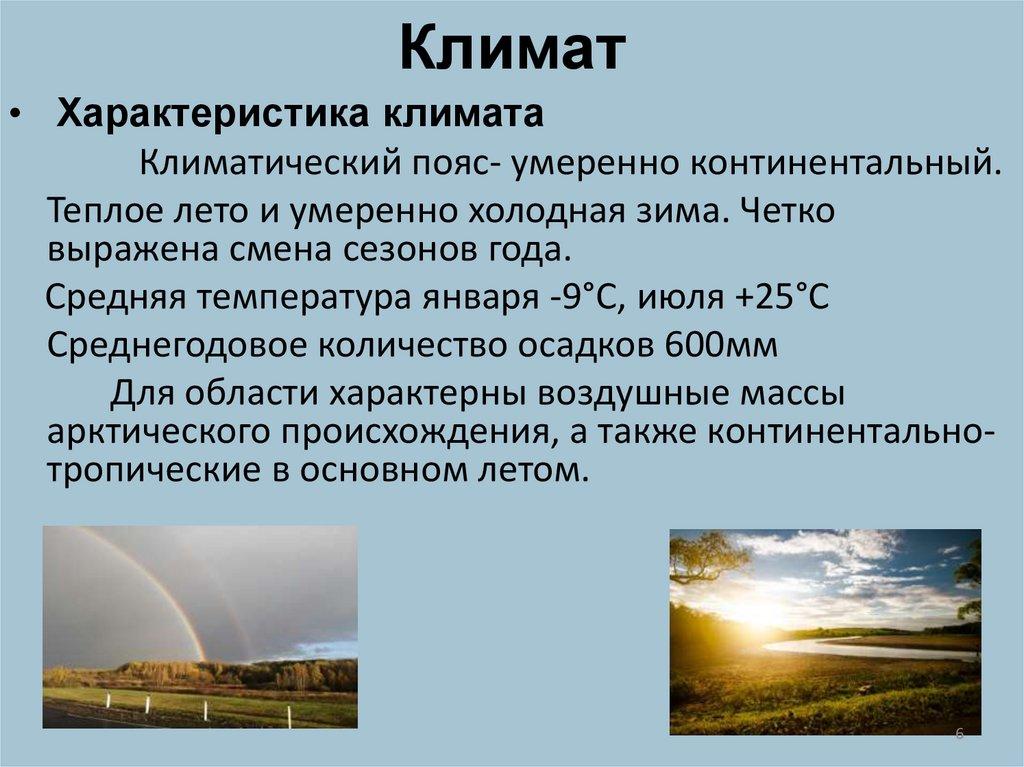 Климат

• Характеристика климата

Климатический пояс- умеренно континентальный.

Теплое лето и умеренно холодная зима. Четко выражена смена сезонов года.

Средняя температура января -9°С, июля +25°С

Среднегодовое количество осадков 600мм

Для области характерны воздушные массы арктического происхождения, а также континентально-тропические в основном летом.

6